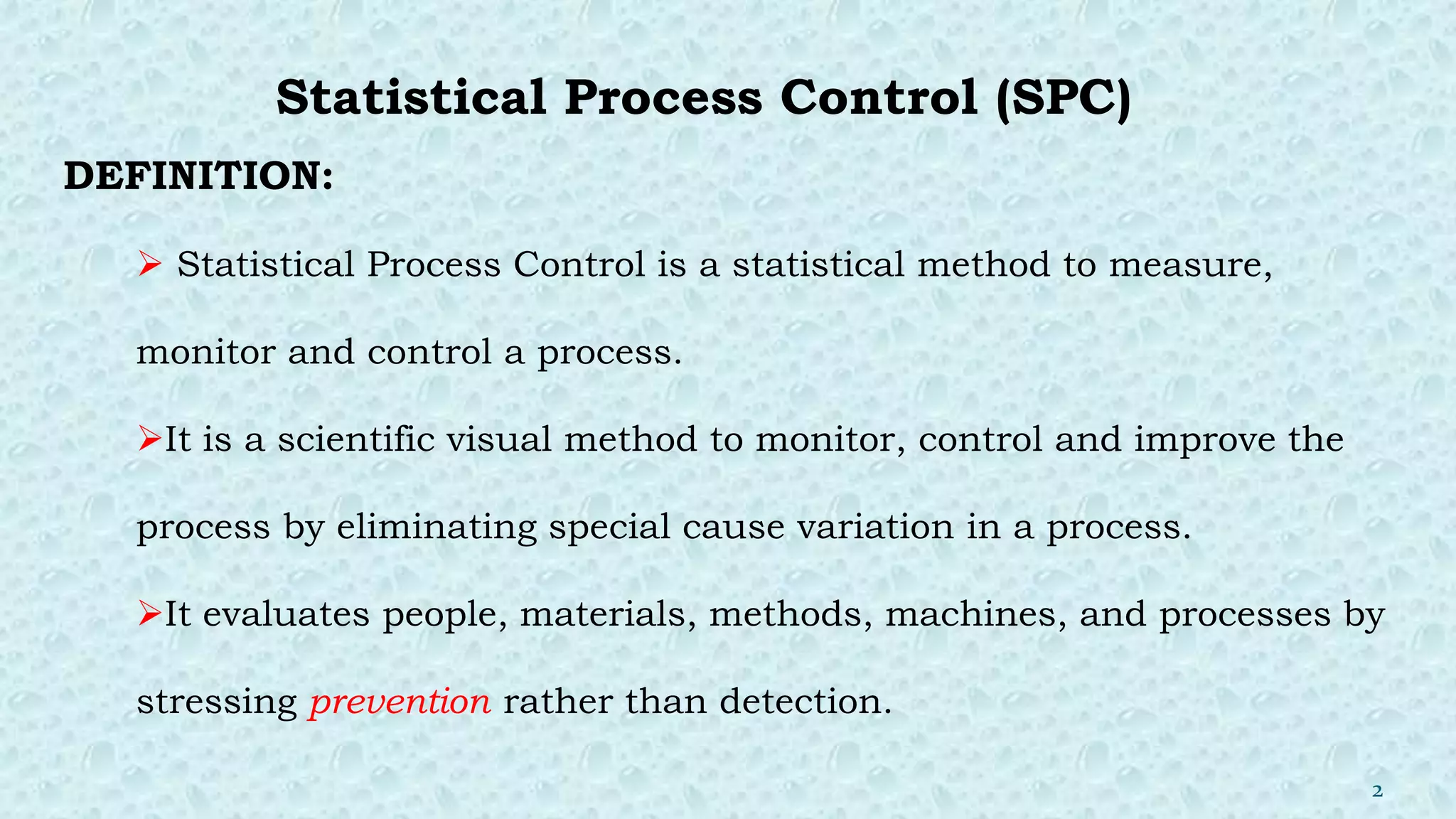 Statistical Process Control (SPC)

DEFINITION:

➢ Statistical Process Control is a statistical method to measure, monitor and control a process.

➢It is a scientific visual method to monitor, control and improve the process by eliminating special cause variation in a process.

➢It evaluates people, materials, methods, machines, and processes by stressing prevention rather than detection.

2